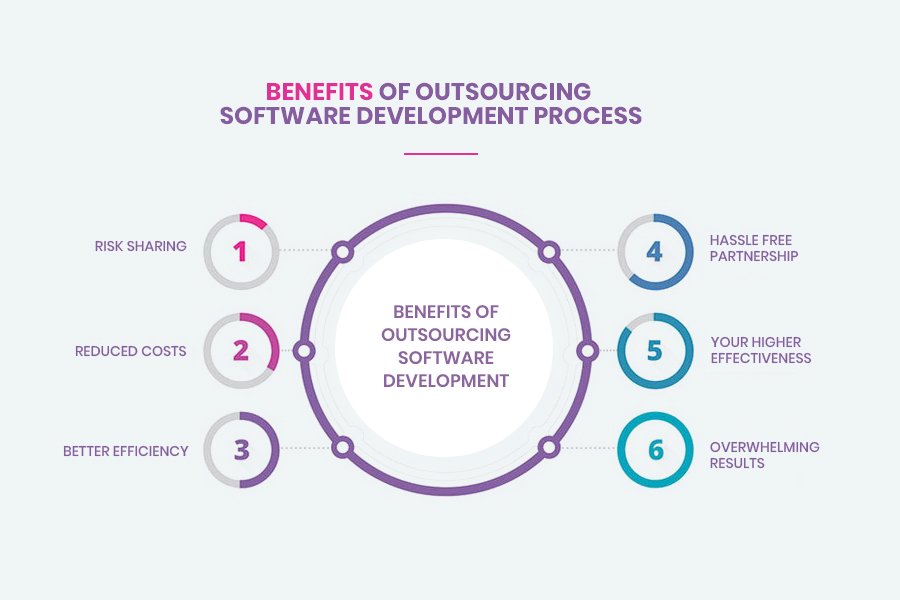 BENEFITS OF OUTSOURCING SOFTWARE DEVELOPMENT PROCESS

RISK SHARING
1

REDUCED COSTS
2

BETTER EFFICIENCY
3

BENEFITS OF OUTSOURCING SOFTWARE DEVELOPMENT

4
HASSLE FREE PARTNERSHIP

5
YOUR HIGHER EFFECTIVENESS

6
OVERWHELMING RESULTS